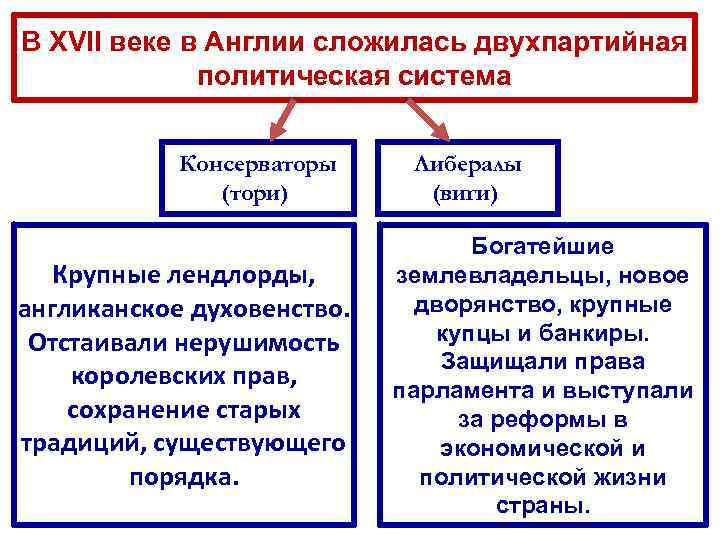 В XVII веке в Англии сложилась двухпартийная политическая система

Консерваторы (тори)

Либералы (виги)

Крупные лендлорды, англиканское духовенство. Отстаивали нерушимость королевских прав, сохранение старых традиций, существующего порядка.

Богатейшие землевладельцы, новое дворянство, крупные купцы и банкиры. Защищали права парламента и выступали за реформы в экономической и политической жизни страны.